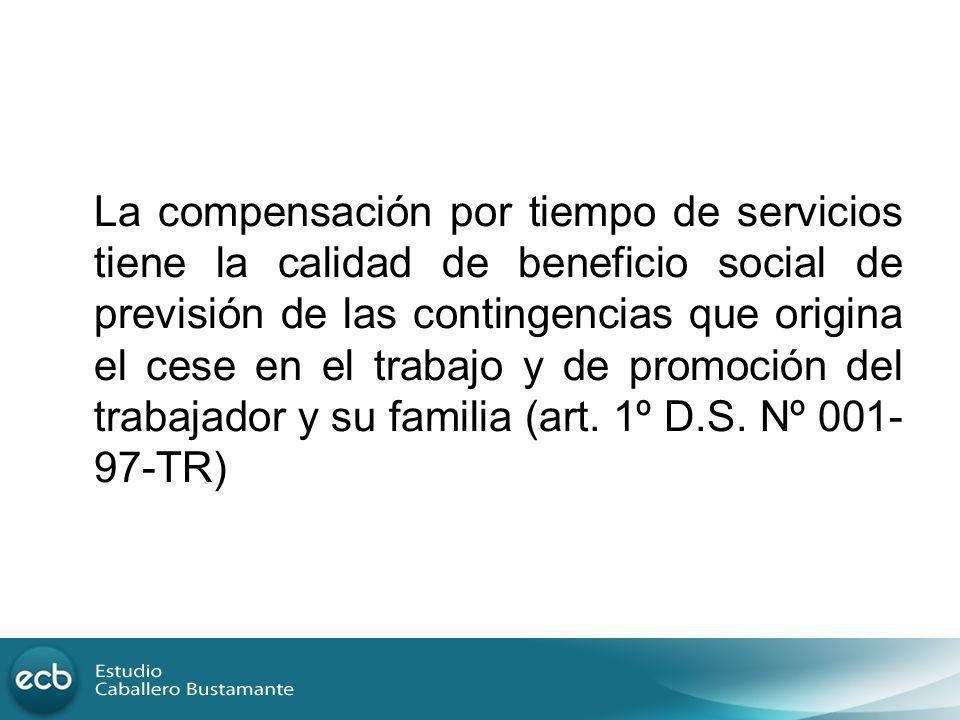 La compensación por tiempo de servicios tiene la calidad de beneficio social de previsión de las contingencias que origina el cese en el trabajo y de promoción del trabajador y su familia (art. 1º D.S. Nº 001-97-TR)

ecb Estudio Caballero Bustamante